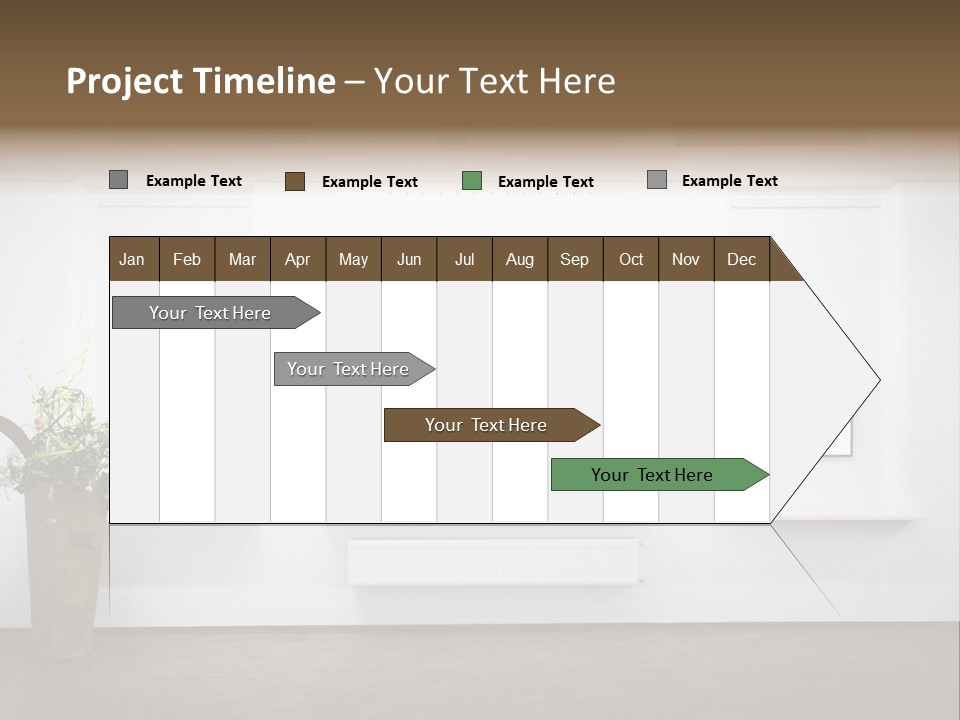 Project Timeline – Your Text Here

Example Text
Example Text
Example Text
Example Text

| Jan | Feb | Mar | Apr | May | Jun | Jul | Aug | Sep | Oct | Nov | Dec |
|---|---|---|---|---|---|---|---|---|---|---|---|

Your Text Here
Your Text Here
Your Text Here
Your Text Here